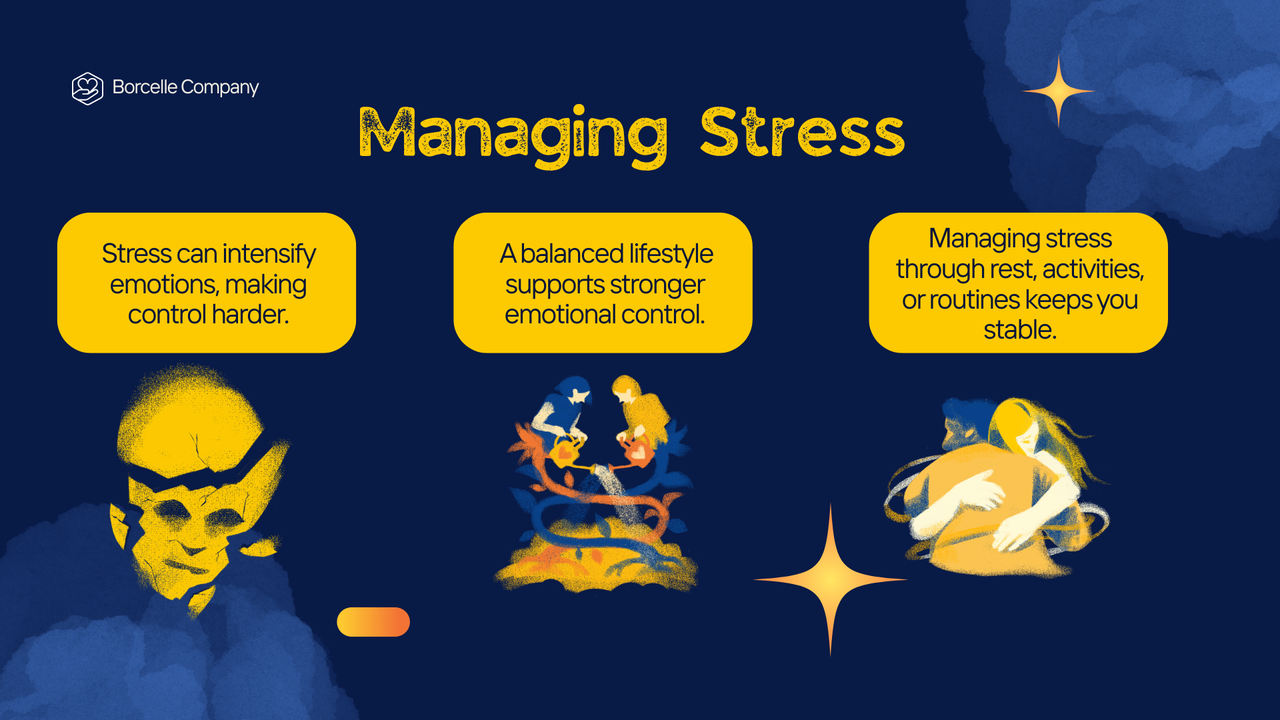 Borcelle Company

Managing Stress

Stress can intensify emotions, making control harder.

A balanced lifestyle supports stronger emotional control.

Managing stress through rest, activities, or routines keeps you stable.